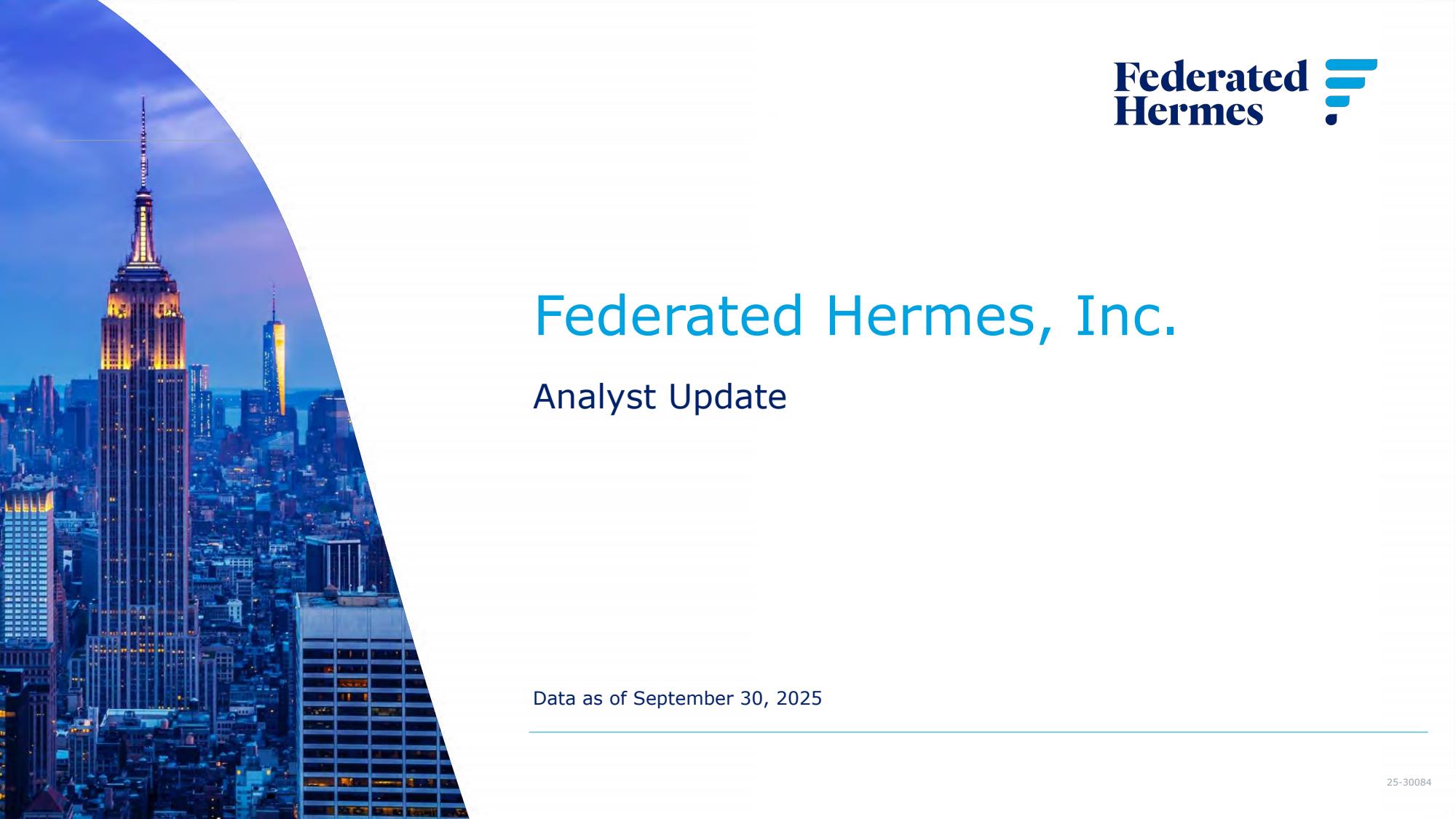 Federated Hermes

Federated Hermes, Inc.

Analyst Update

Data as of September 30, 2025

25-30084